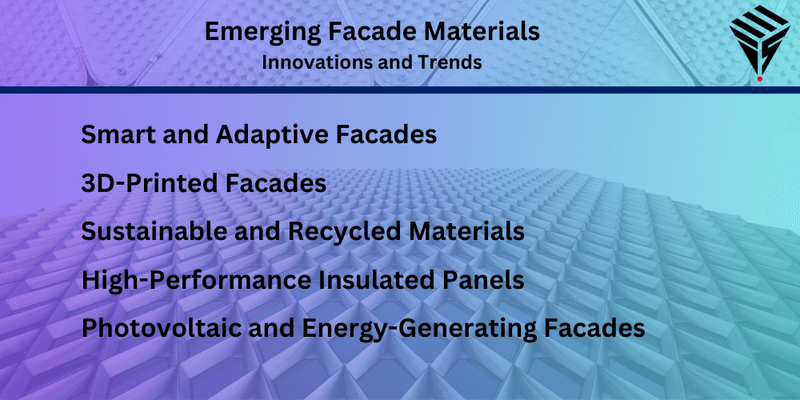 Emerging Facade Materials
Innovations and Trends

Smart and Adaptive Facades

3D-Printed Facades

Sustainable and Recycled Materials

High-Performance Insulated Panels

Photovoltaic and Energy-Generating Facades